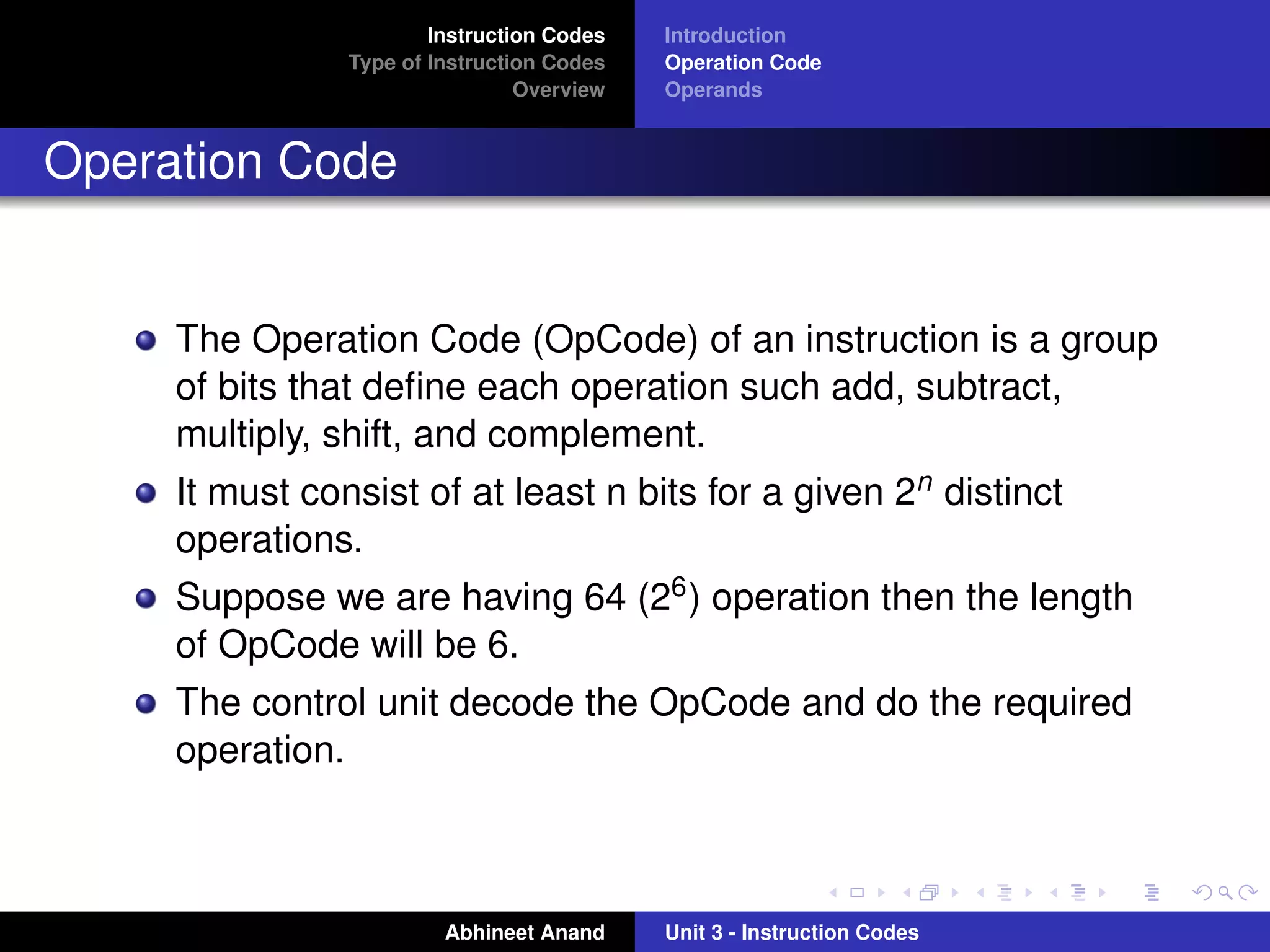 Instruction Codes
Type of Instruction Codes
Overview

Introduction
Operation Code
Operands

Operation Code

The Operation Code (OpCode) of an instruction is a group of bits that define each operation such add, subtract, multiply, shift, and complement.

It must consist of at least n bits for a given $2^n$ distinct operations.

Suppose we are having 64 ($2^6$) operation then the length of OpCode will be 6.

The control unit decode the OpCode and do the required operation.

Abhineet Anand

Unit 3 - Instruction Codes